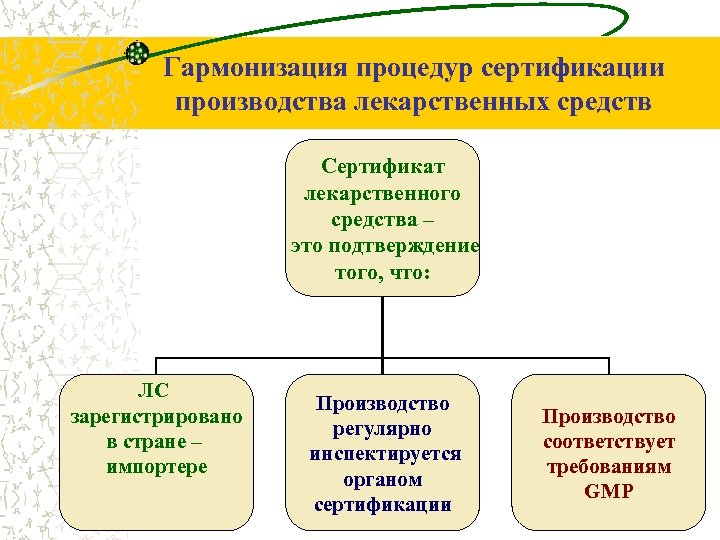 Гармонизация процедур сертификации производства лекарственных средств

Сертификат лекарственного средства – это подтверждение того, что:

ЛС зарегистрировано в стране – импортере

Производство регулярно инспектируется органом сертификации

Производство соответствует требованиям GMP